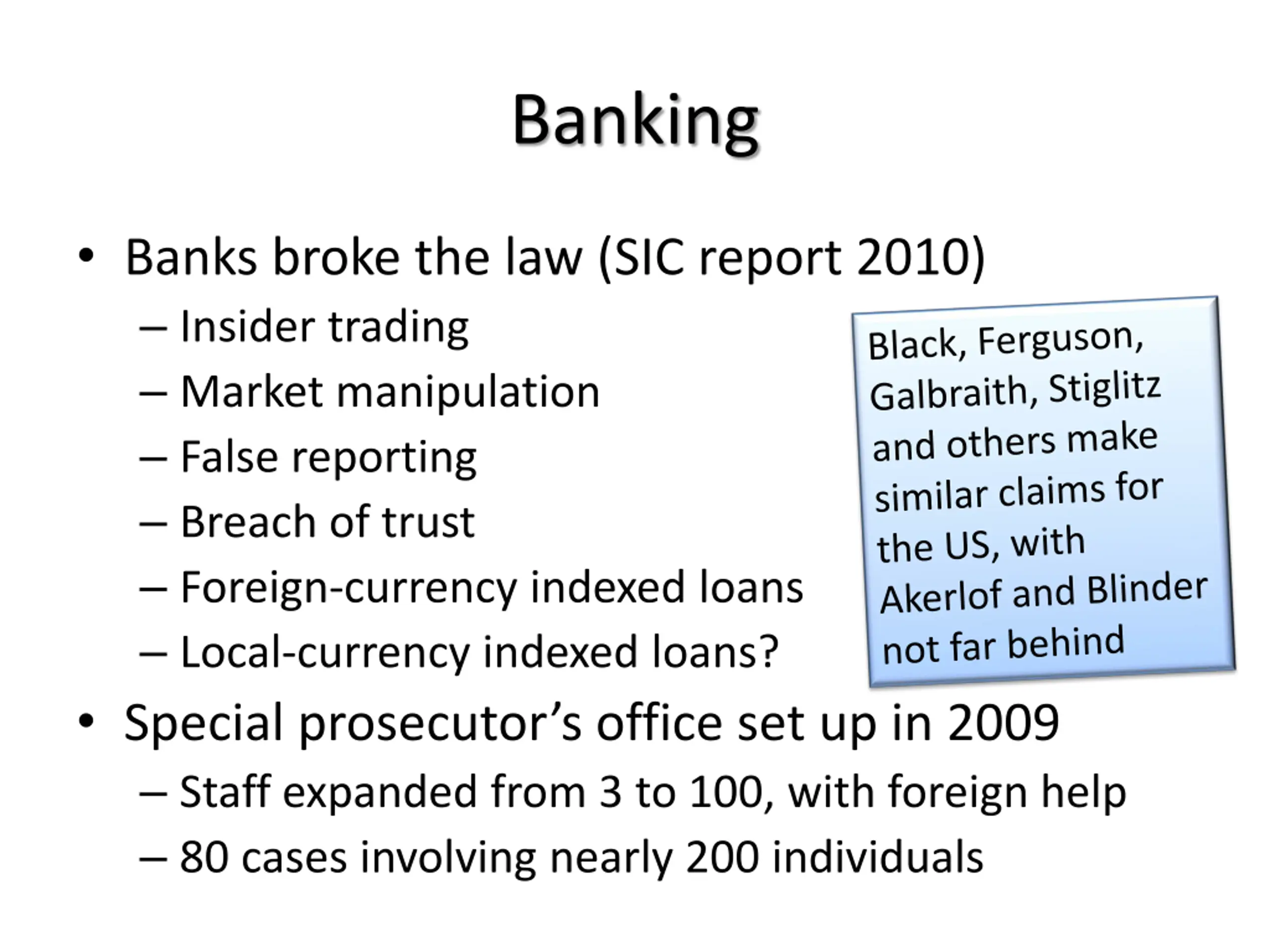 Banking

• Banks broke the law (SIC report 2010)
– Insider trading
– Market manipulation
– False reporting
– Breach of trust
– Foreign-currency indexed loans
– Local-currency indexed loans?

Black, Ferguson, Galbraith, Stiglitz and others make similar claims for the US, with Akerlof and Blinder not far behind

• Special prosecutor's office set up in 2009
– Staff expanded from 3 to 100, with foreign help
– 80 cases involving nearly 200 individuals